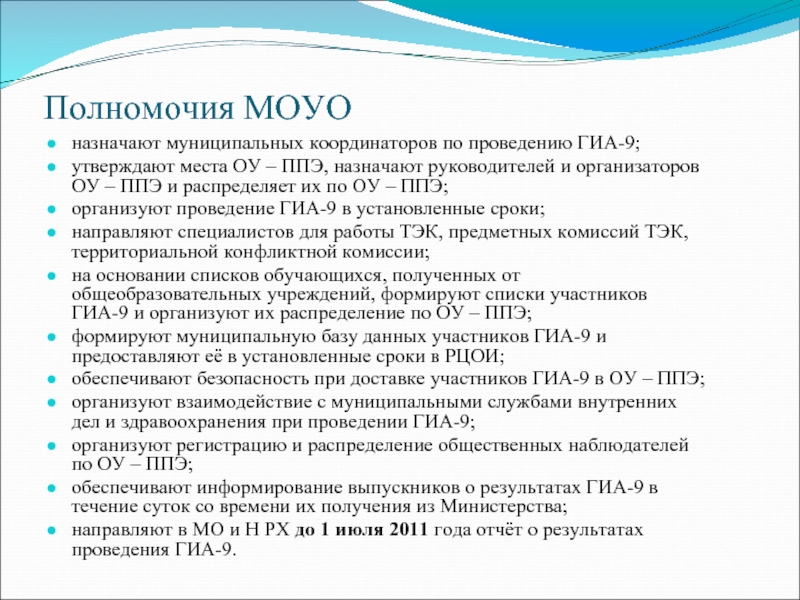 Полномочия МОУО

- назначают муниципальных координаторов по проведению ГИА-9;
- утверждают места ОУ – ППЭ, назначают руководителей и организаторов ОУ – ППЭ и распределяет их по ОУ – ППЭ;
- организуют проведение ГИА-9 в установленные сроки;
- направляют специалистов для работы ТЭК, предметных комиссий ТЭК, территориальной конфликтной комиссии;
- на основании списков обучающихся, полученных от общеобразовательных учреждений, формируют списки участников ГИА-9 и организуют их распределение по ОУ – ППЭ;
- формируют муниципальную базу данных участников ГИА-9 и предоставляют её в установленные сроки в РЦОИ;
- обеспечивают безопасность при доставке участников ГИА-9 в ОУ – ППЭ;
- организуют взаимодействие с муниципальными службами внутренних дел и здравоохранения при проведении ГИА-9;
- организуют регистрацию и распределение общественных наблюдателей по ОУ – ППЭ;
- обеспечивают информирование выпускников о результатах ГИА-9 в течение суток со времени их получения из Министерства;
- направляют в МО и Н РХ до 1 июля 2011 года отчёт о результатах проведения ГИА-9.